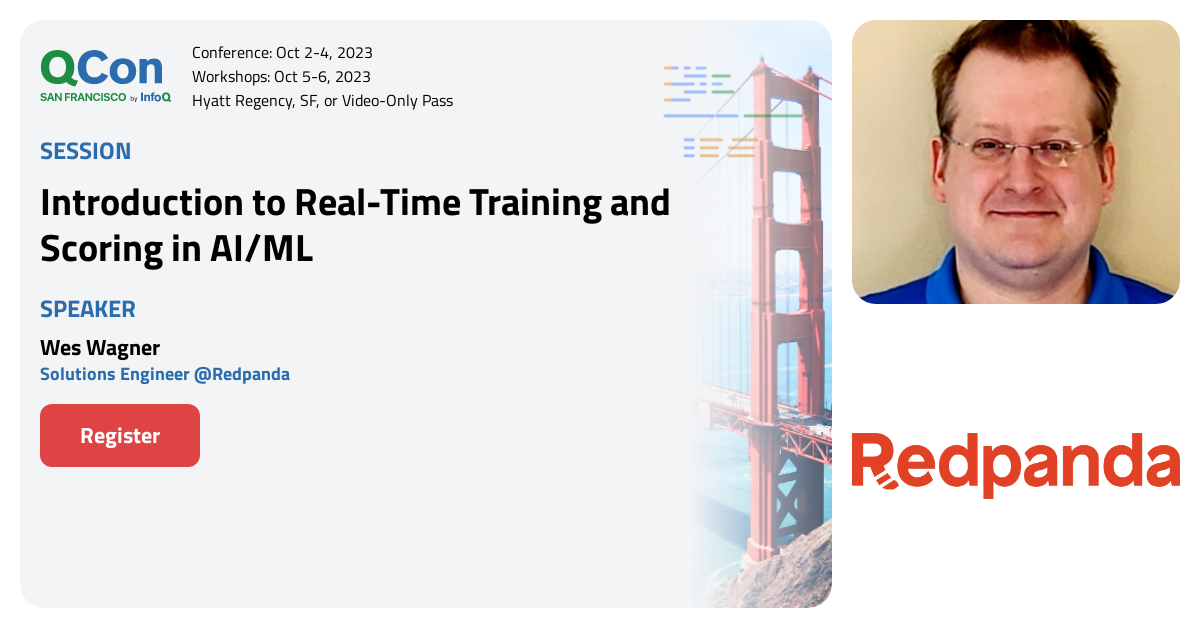 QCon
SAN FRANCISCO by InfoQ

Conference: Oct 2-4, 2023
Workshops: Oct 5-6, 2023
Hyatt Regency, SF, or Video-Only Pass

SESSION

Introduction to Real-Time Training and Scoring in AI/ML

SPEAKER

Wes Wagner
Solutions Engineer @Redpanda

Register

Redpanda